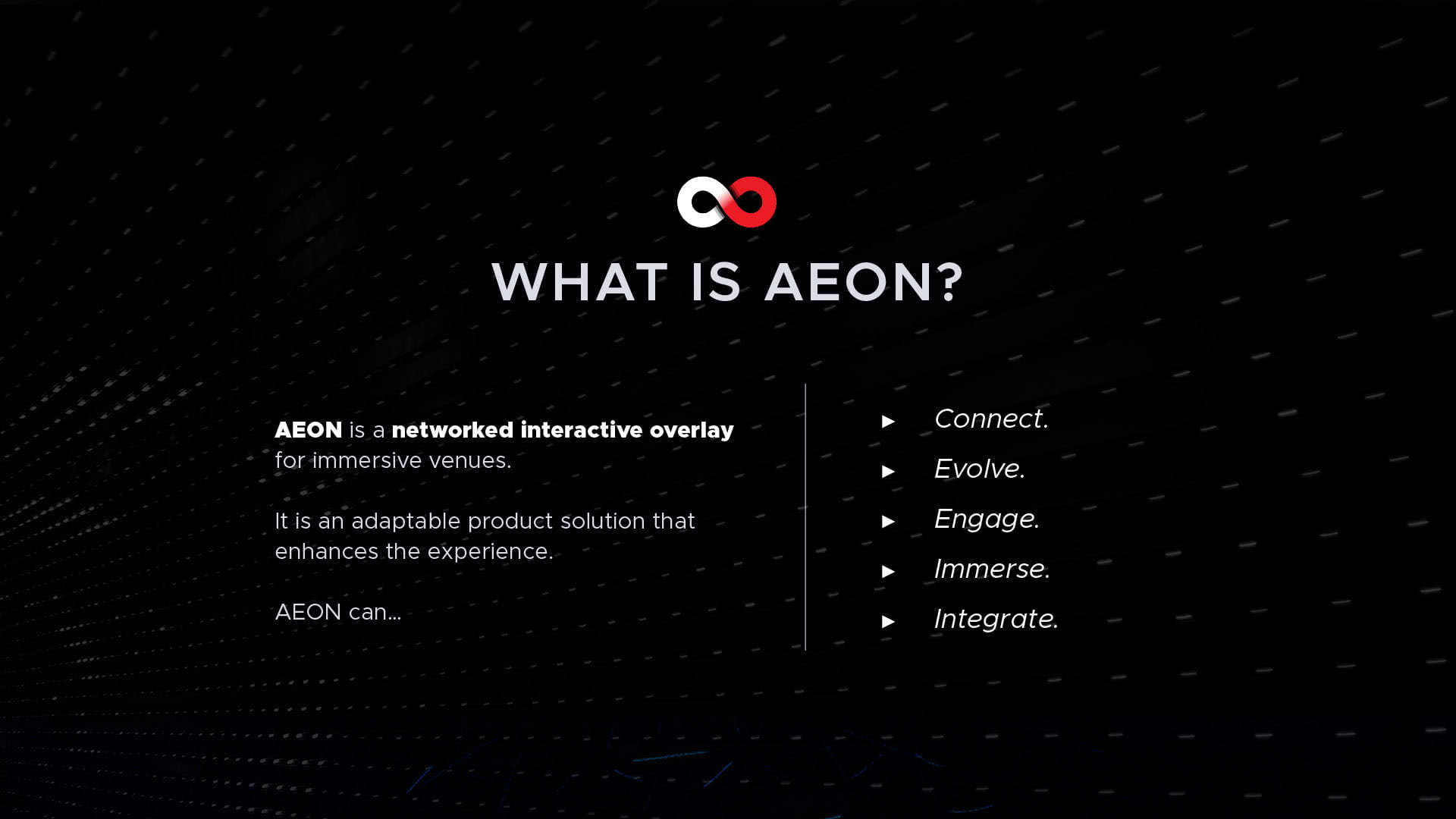 WHAT IS AEON?

AEON is a networked interactive overlay for immersive venues.

It is an adaptable product solution that enhances the experience.

AEON can...

▶ Connect.
▶ Evolve.
▶ Engage.
▶ Immerse.
▶ Integrate.